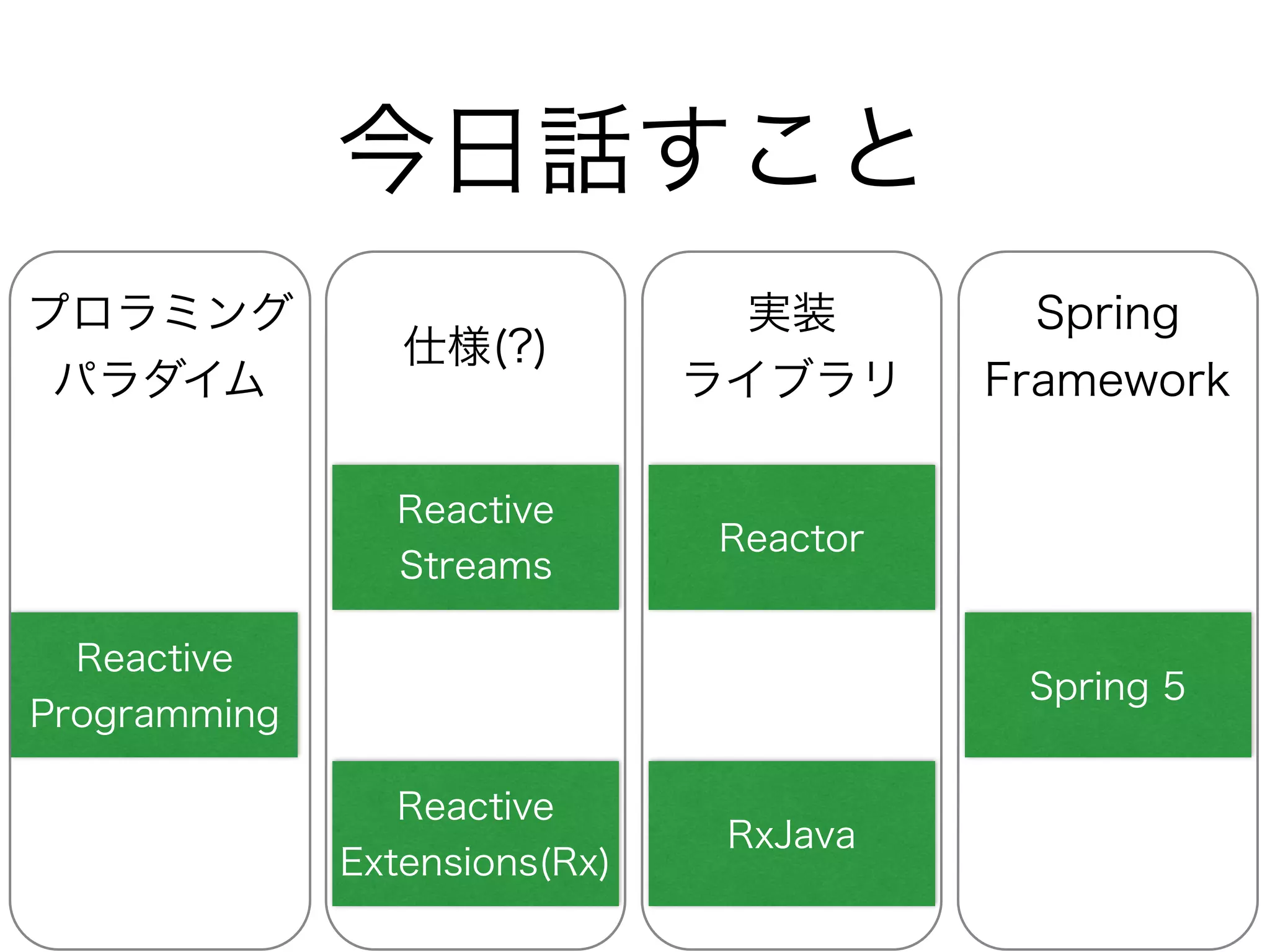 今日話すこと

プロラミング
パラダイム

Reactive Programming

仕様(?)

Reactive Streams

Reactive Extensions(Rx)

実装
ライブラリ

Reactor

RxJava

Spring Framework

Spring 5